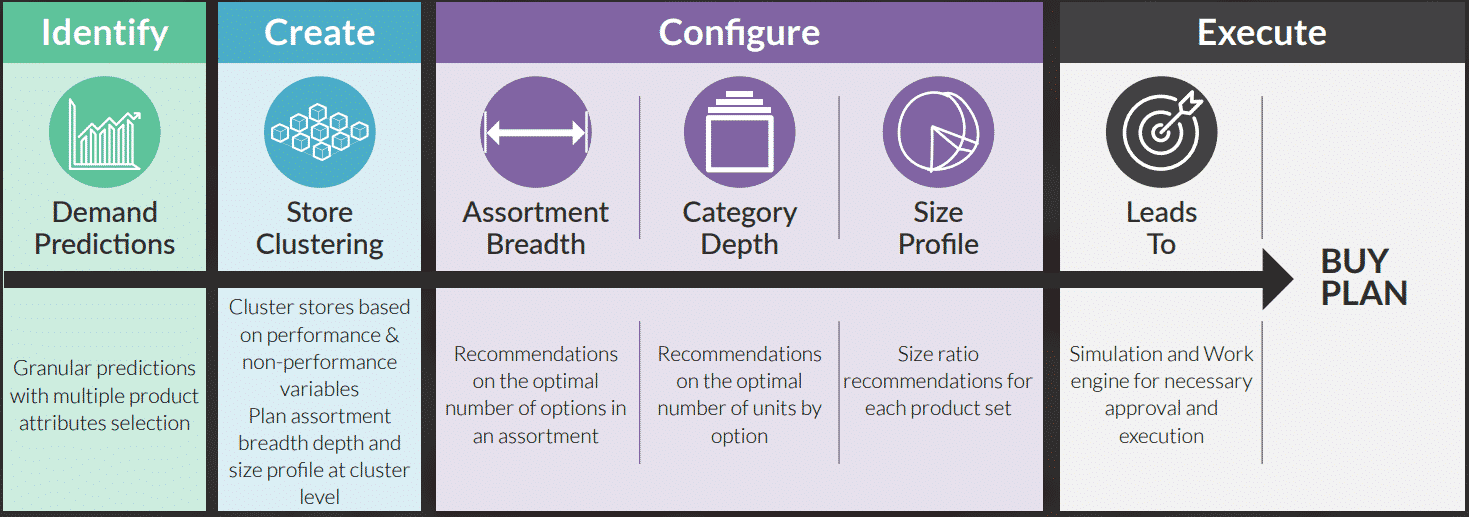 Identify

Demand Predictions

Granular predictions with multiple product attributes selection

Create

Store Clustering

Cluster stores based on performance & non-performance variables
Plan assortment breadth depth and size profile at cluster level

Configure

Assortment Breadth

Recommendations on the optimal number of options in an assortment

Category Depth

Recommendations on the optimal number of units by option

Size Profile

Size ratio recommendations for each product set

Execute

Leads To

Simulation and Work engine for necessary approval and execution

BUY PLAN